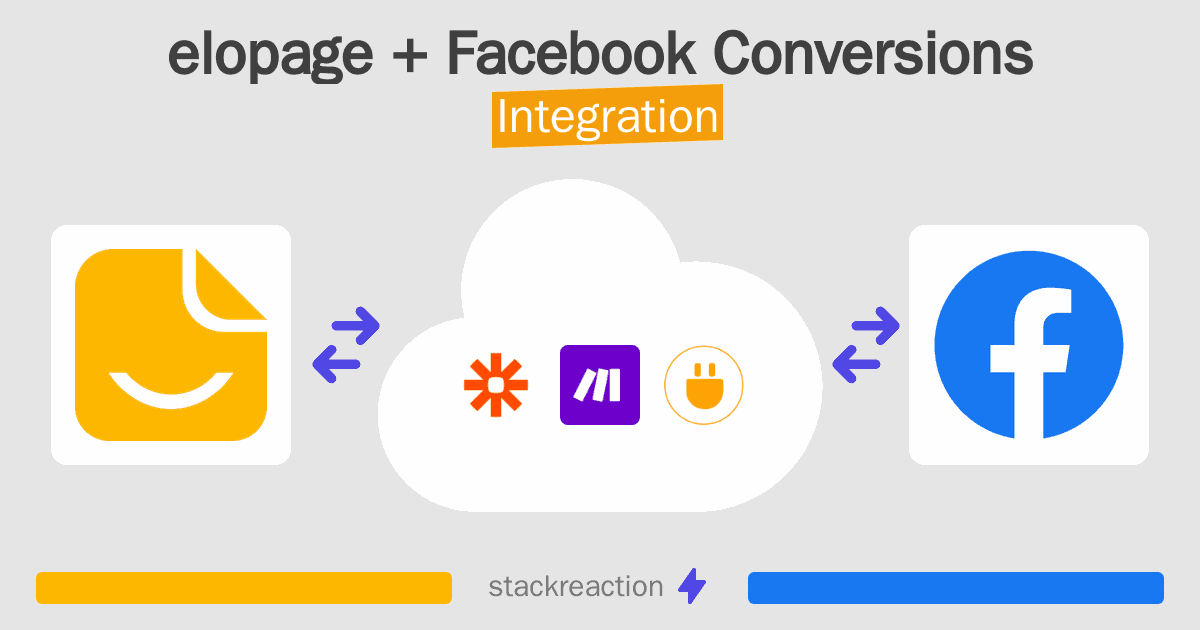 elopage + Facebook Conversions
Integration

stackreaction